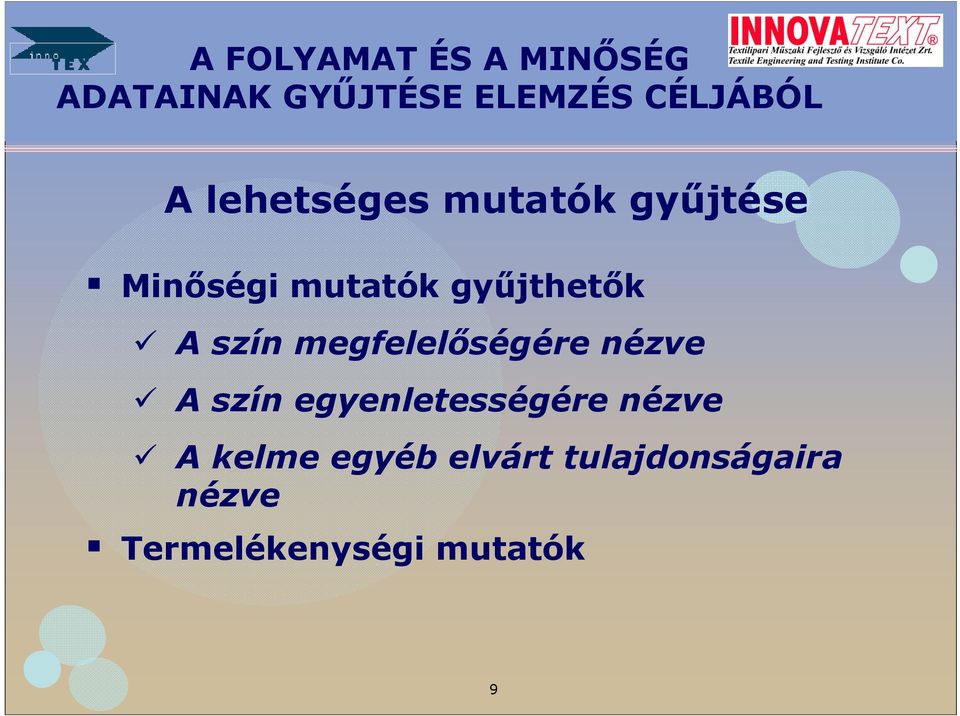 INNO TEX

A FOLYAMAT ÉS A MINŐSÉG ADATAINAK GYŰJTÉSE ELEMZÉS CÉLJÁBÓL

INNOVATEXT®
Textilipari Műszaki Fejlesztő és Vizsgáló Intézet Zrt.
Textile Engineering and Testing Institute Co.

A lehetséges mutatók gyűjtése

▪ Minőségi mutatók gyűjthetők
✓ A szín megfelelőségére nézve
✓ A szín egyenletességére nézve
✓ A kelme egyéb elvárt tulajdonságaira nézve
▪ Termelékenységi mutatók

9